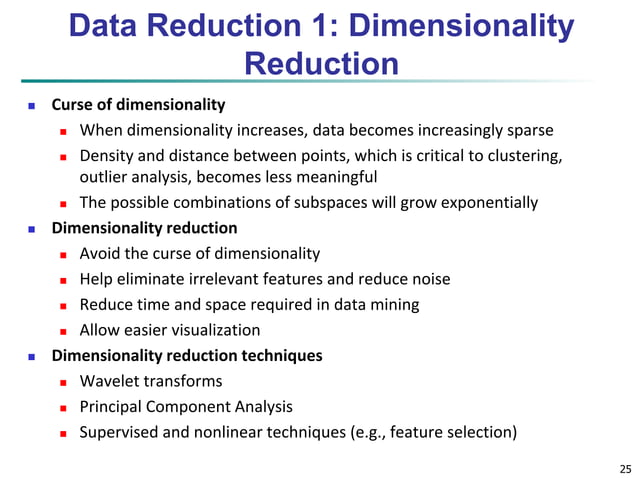 Data Reduction 1: Dimensionality Reduction

- Curse of dimensionality
  - When dimensionality increases, data becomes increasingly sparse
  - Density and distance between points, which is critical to clustering, outlier analysis, becomes less meaningful
  - The possible combinations of subspaces will grow exponentially
- Dimensionality reduction
  - Avoid the curse of dimensionality
  - Help eliminate irrelevant features and reduce noise
  - Reduce time and space required in data mining
  - Allow easier visualization
- Dimensionality reduction techniques
  - Wavelet transforms
  - Principal Component Analysis
  - Supervised and nonlinear techniques (e.g., feature selection)

25